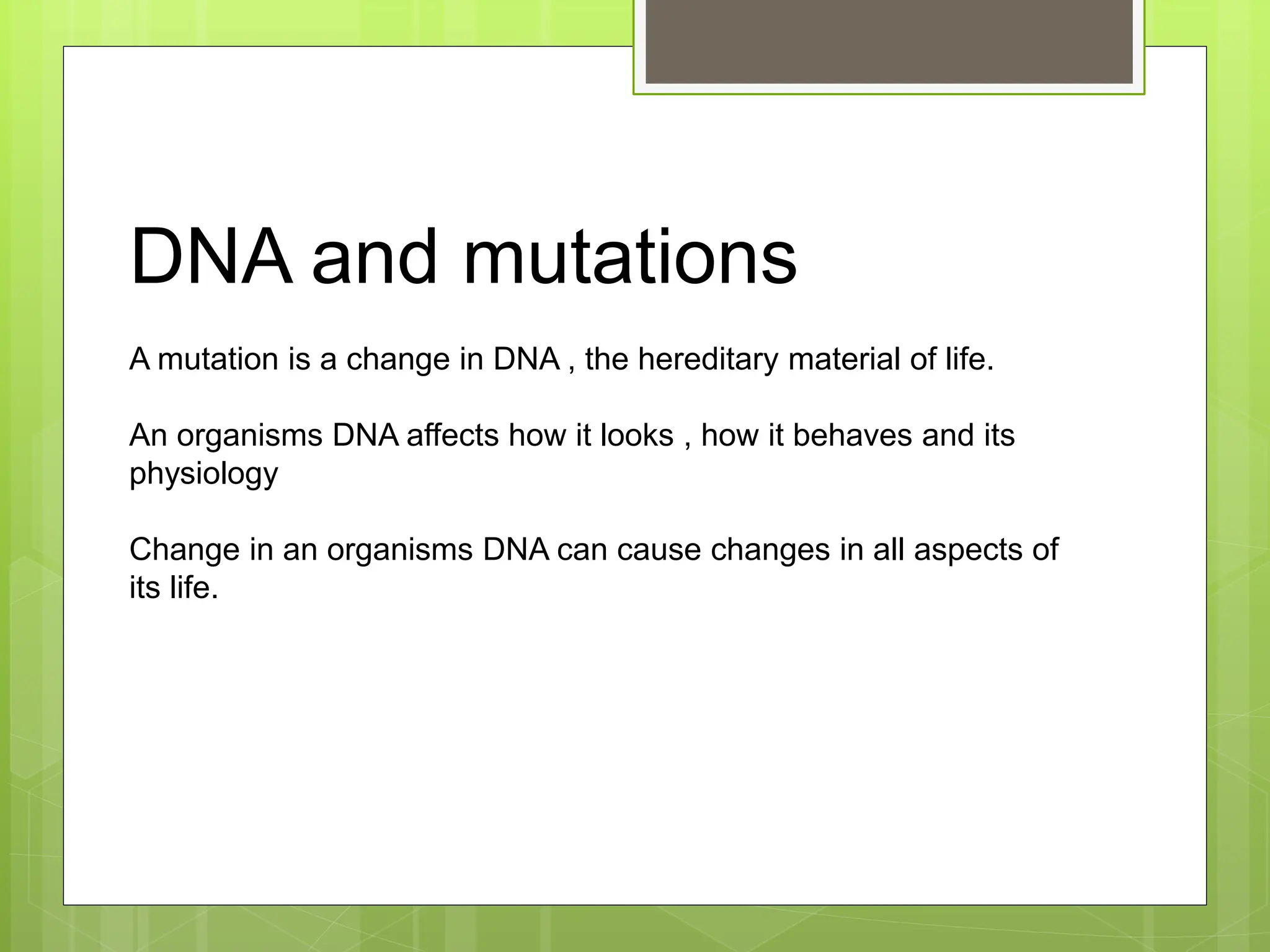 DNA and mutations

A mutation is a change in DNA , the hereditary material of life.

An organisms DNA affects how it looks , how it behaves and its physiology

Change in an organisms DNA can cause changes in all aspects of its life.